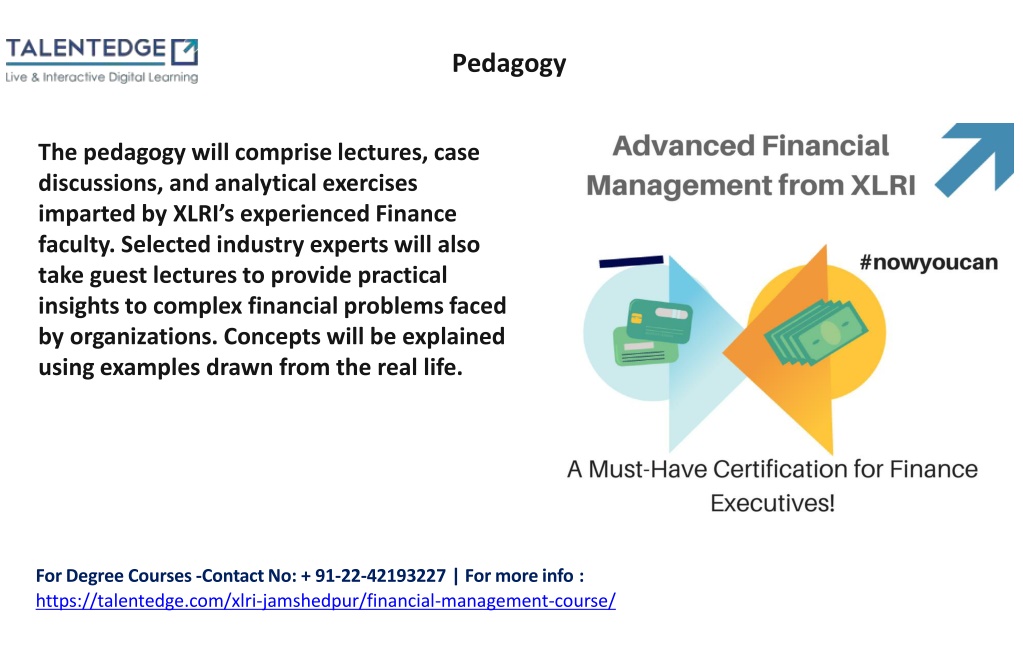 TALENTEDGE
Live & Interactive Digital Learning

Pedagogy

The pedagogy will comprise lectures, case discussions, and analytical exercises imparted by XLRI's experienced Finance faculty. Selected industry experts will also take guest lectures to provide practical insights to complex financial problems faced by organizations. Concepts will be explained using examples drawn from the real life.

Advanced Financial Management from XLRI

#nowyoucan

A Must-Have Certification for Finance Executives!

For Degree Courses -Contact No: + 91-22-42193227 | For more info : https://talentedge.com/xlri-jamshedpur/financial-management-course/